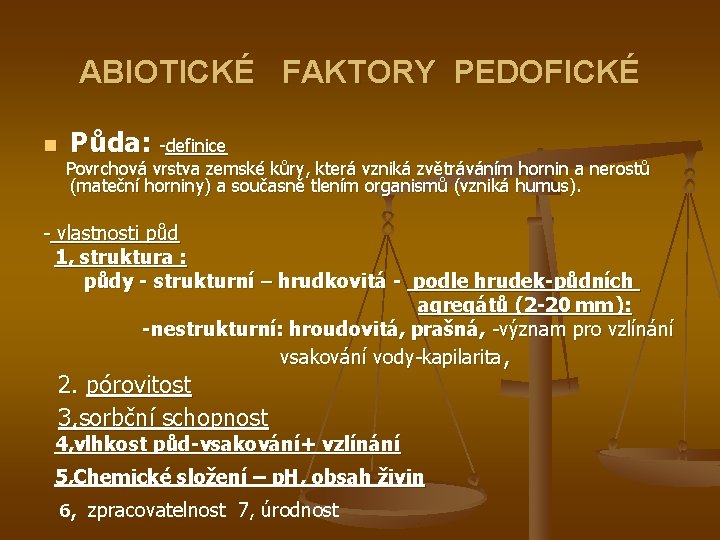 ABIOTICKÉ FAKTORY PEDOFICKÉ

Půda: -definice

Povrchová vrstva zemské kůry, která vzniká zvětráváním hornin a nerostů (mateční horniny) a současně tlením organismů (vzniká humus).

- vlastnosti půd

1, struktura :

půdy - strukturní – hrudkovitá - podle hrudek-půdních agregátů (2-20 mm):

-nestrukturní: hroudovitá, prašná, -význam pro vzlínání vsakování vody-kapilarita,

2. pórovitost

3,sorbční schopnost

4,vlhkost půd-vsakování+ vzlínání

5.Chemické složení – pH, obsah živin

6, zpracovatelnost 7, úrodnost